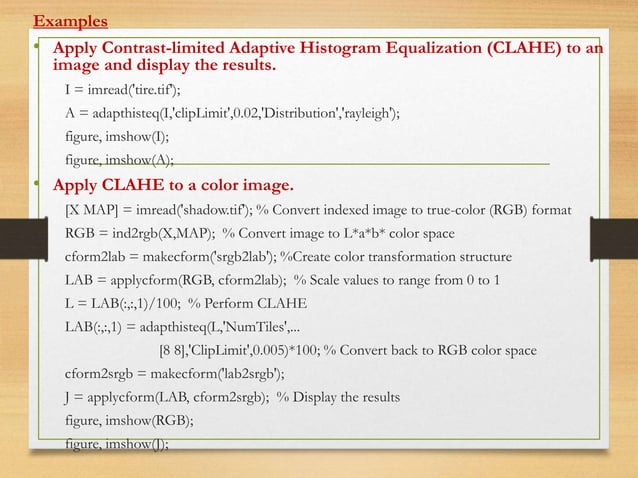 Examples

• Apply Contrast-limited Adaptive Histogram Equalization (CLAHE) to an image and display the results.

I = imread('tire.tif');

A = adapthisteq(I,'clipLimit',0.02,'Distribution','rayleigh');

figure, imshow(I);

figure, imshow(A);

• Apply CLAHE to a color image.

[X MAP] = imread('shadow.tif'); % Convert indexed image to true-color (RGB) format

RGB = ind2rgb(X,MAP); % Convert image to L*a*b* color space

cform2lab = makecform('srgb2lab'); %Create color transformation structure

LAB = applycform(RGB, cform2lab); % Scale values to range from 0 to 1

L = LAB(:,:,1)/100; % Perform CLAHE

LAB(:,:,1) = adapthisteq(L,'NumTiles',...

[8 8],'ClipLimit',0.005)*100; % Convert back to RGB color space

cform2srgb = makecform('lab2srgb');

J = applycform(LAB, cform2srgb); % Display the results

figure, imshow(RGB);

figure, imshow(J);